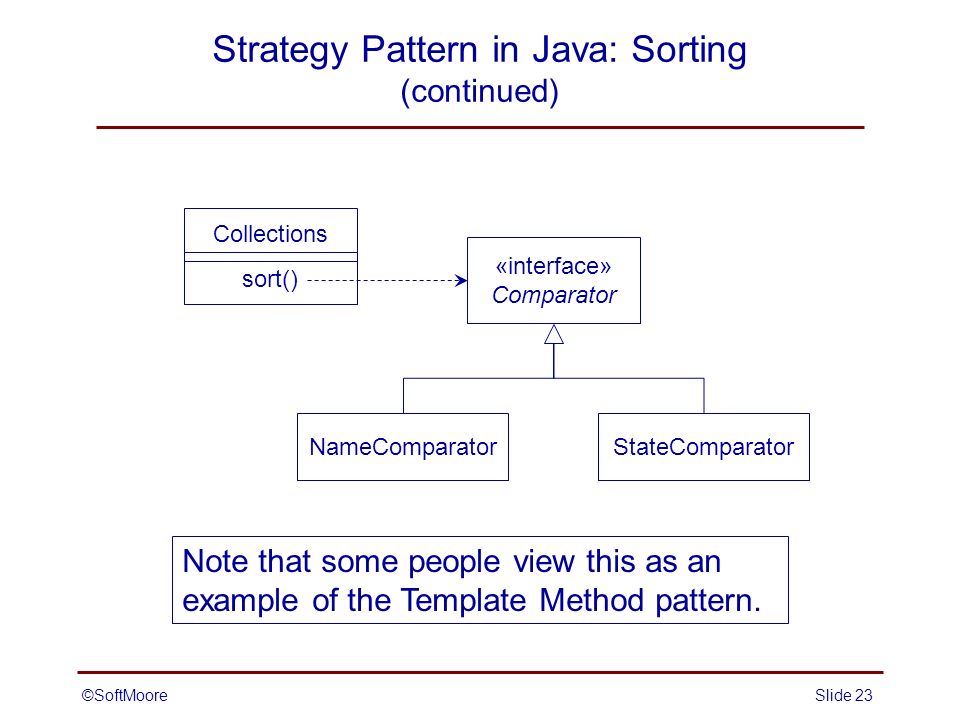 Strategy Pattern in Java: Sorting
(continued)

Collections

sort()

«interface»
Comparator

NameComparator

StateComparator

Note that some people view this as an example of the Template Method pattern.

©SoftMoore

Slide 23